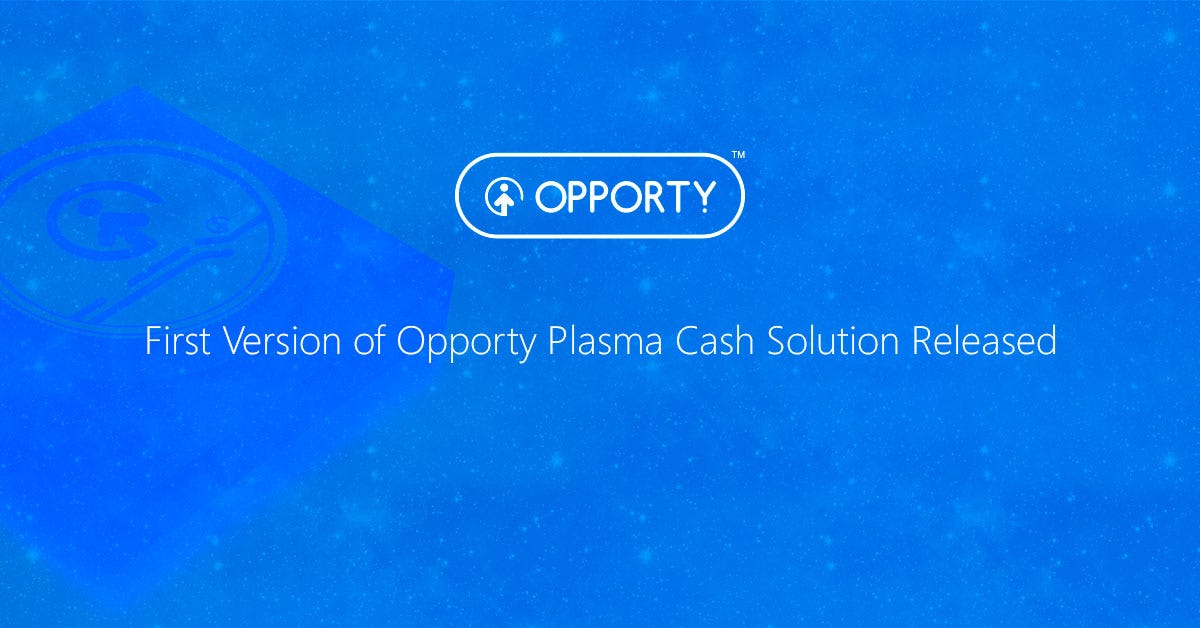 OPPORTY™

First Version of Opporty Plasma Cash Solution Released